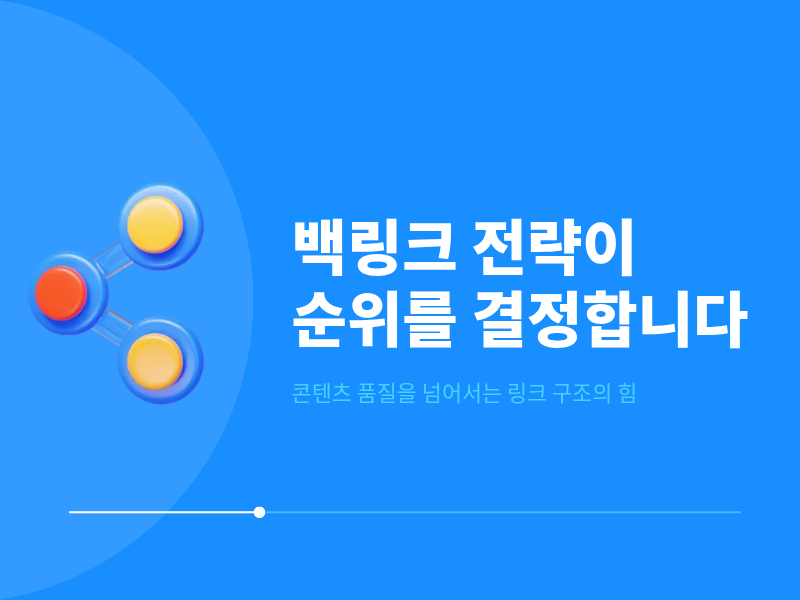 백링크 전략이
순위를 결정합니다

콘텐츠 품질을 넘어서는 링크 구조의 힘